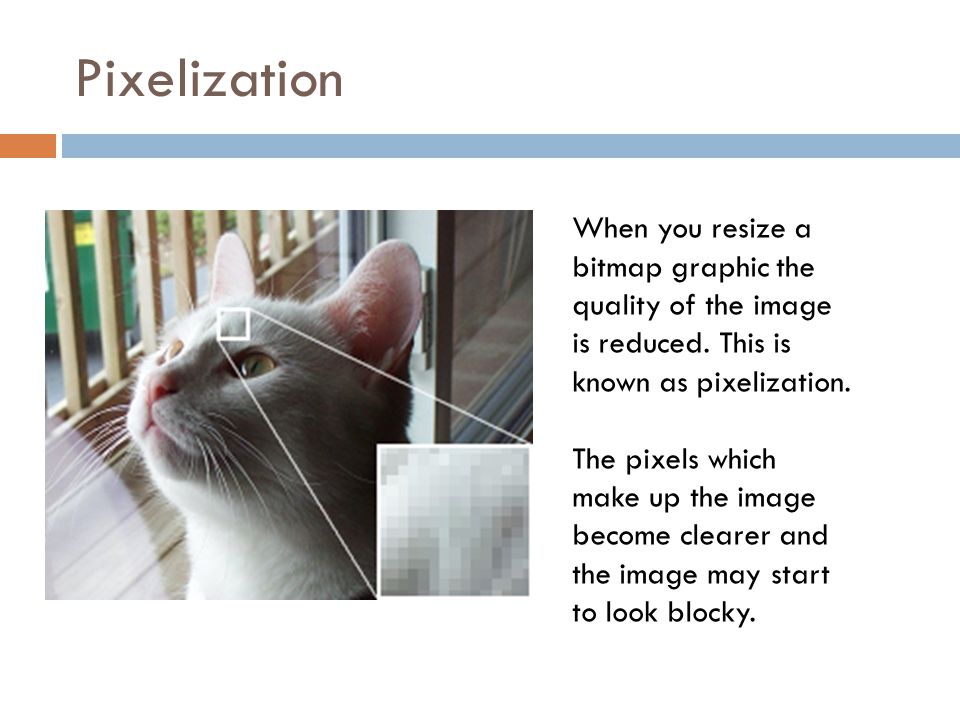 Pixelization

When you resize a bitmap graphic the quality of the image is reduced. This is known as pixelization.

The pixels which make up the image become clearer and the image may start to look blocky.